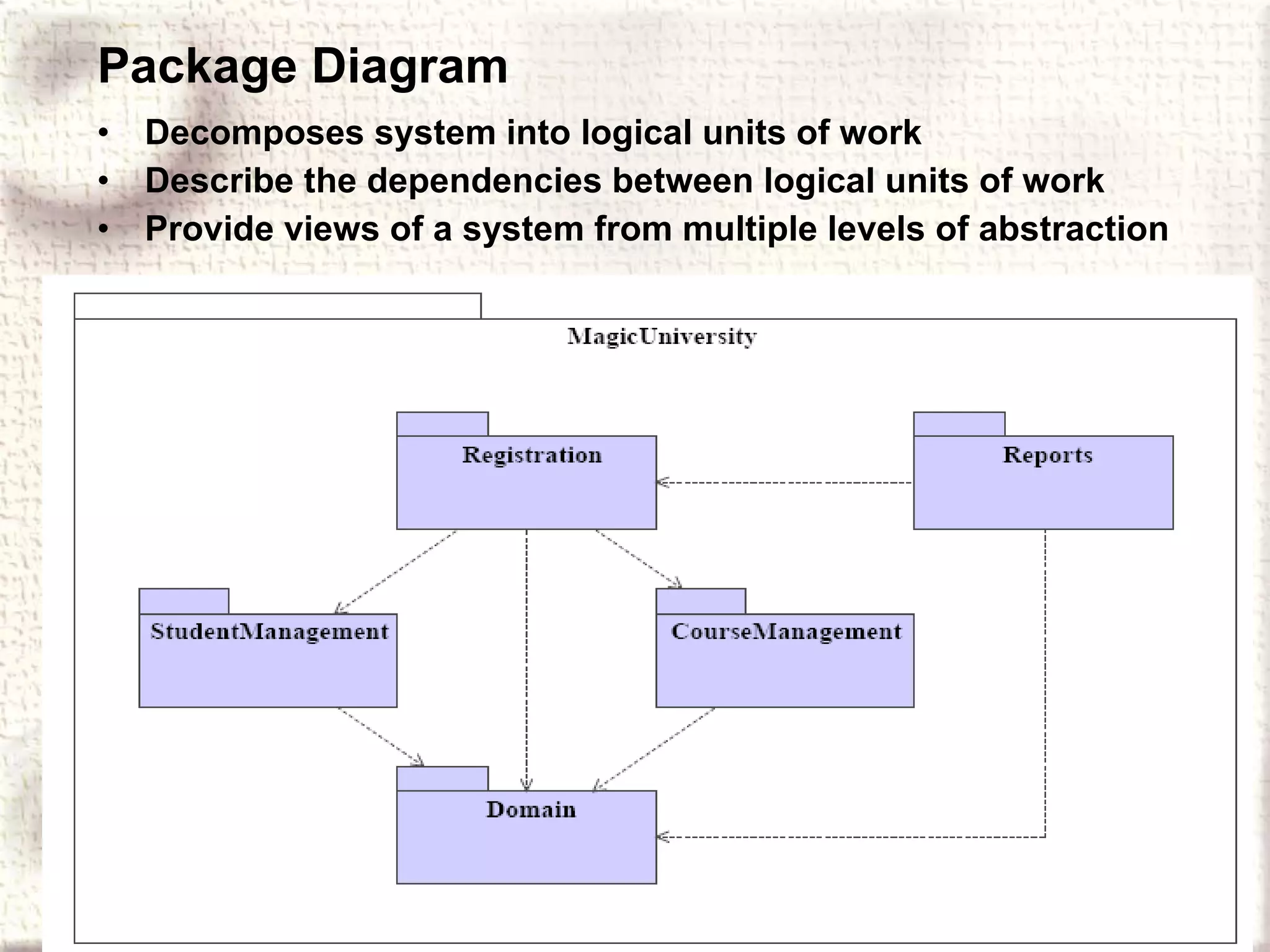 Package Diagram

• Decomposes system into logical units of work
• Describe the dependencies between logical units of work
• Provide views of a system from multiple levels of abstraction

MagicUniversity

Registration

Reports

StudentManagement

CourseManagement

Domain